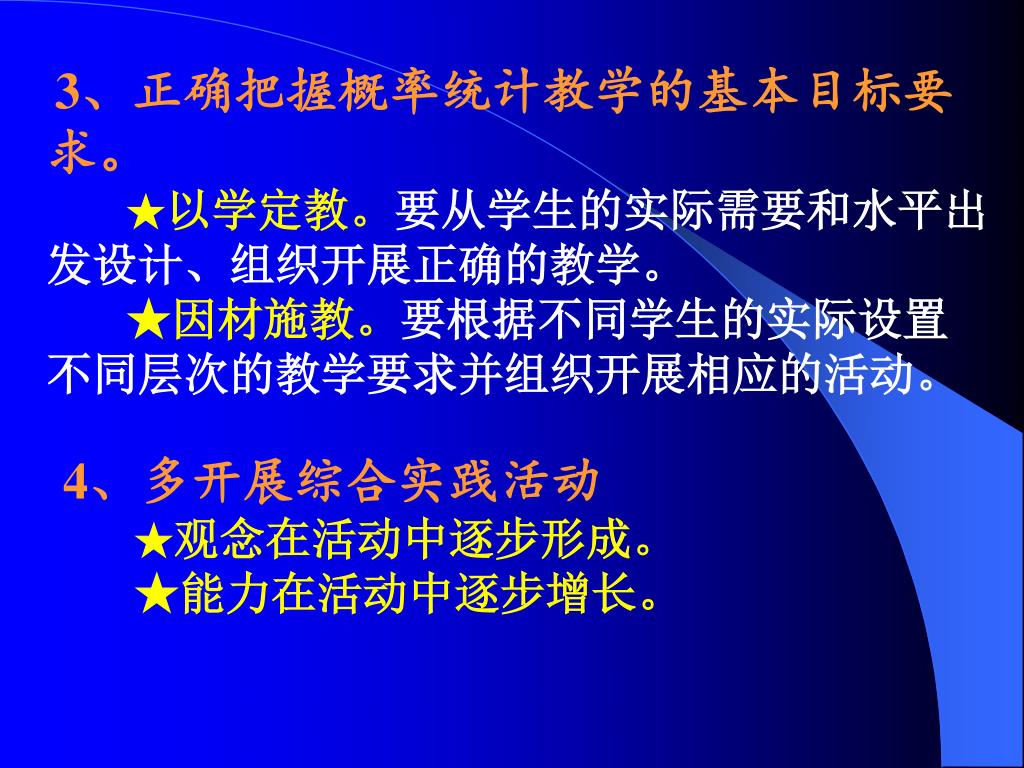 3、正确把握概率统计教学的基本目标要求。

★以学定教。要从学生的实际需要和水平出发设计、组织开展正确的教学。

★因材施教。要根据不同学生的实际设置不同层次的教学要求并组织开展相应的活动。

4、多开展综合实践活动

★观念在活动中逐步形成。

★能力在活动中逐步增长。